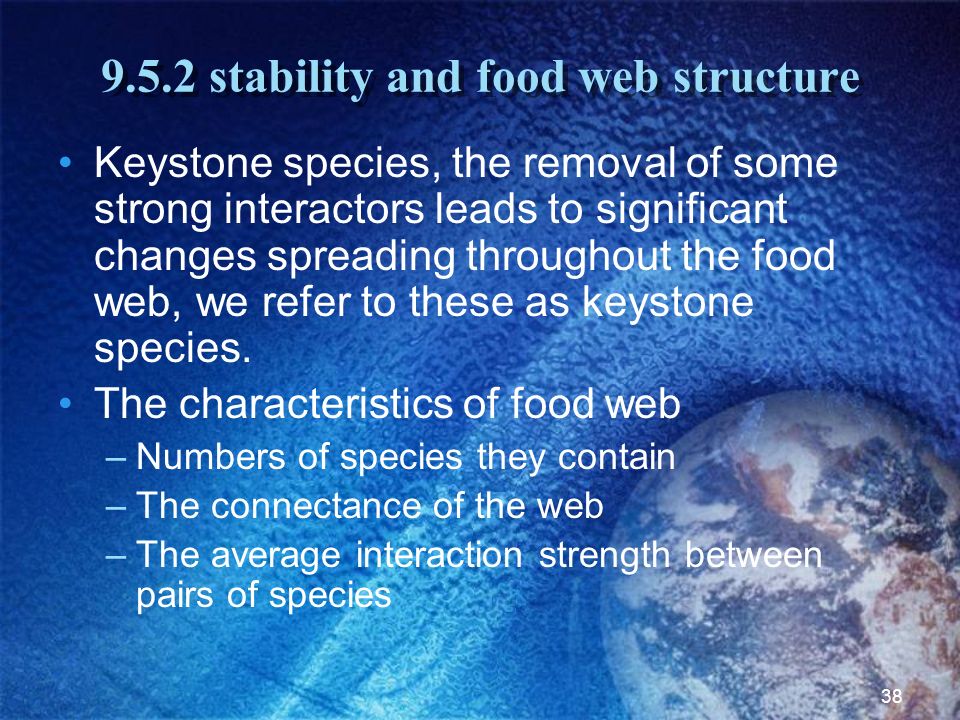 9.5.2 stability and food web structure

• Keystone species, the removal of some strong interactors leads to significant changes spreading throughout the food web, we refer to these as keystone species.

• The characteristics of food web
– Numbers of species they contain
– The connectance of the web
– The average interaction strength between pairs of species

38